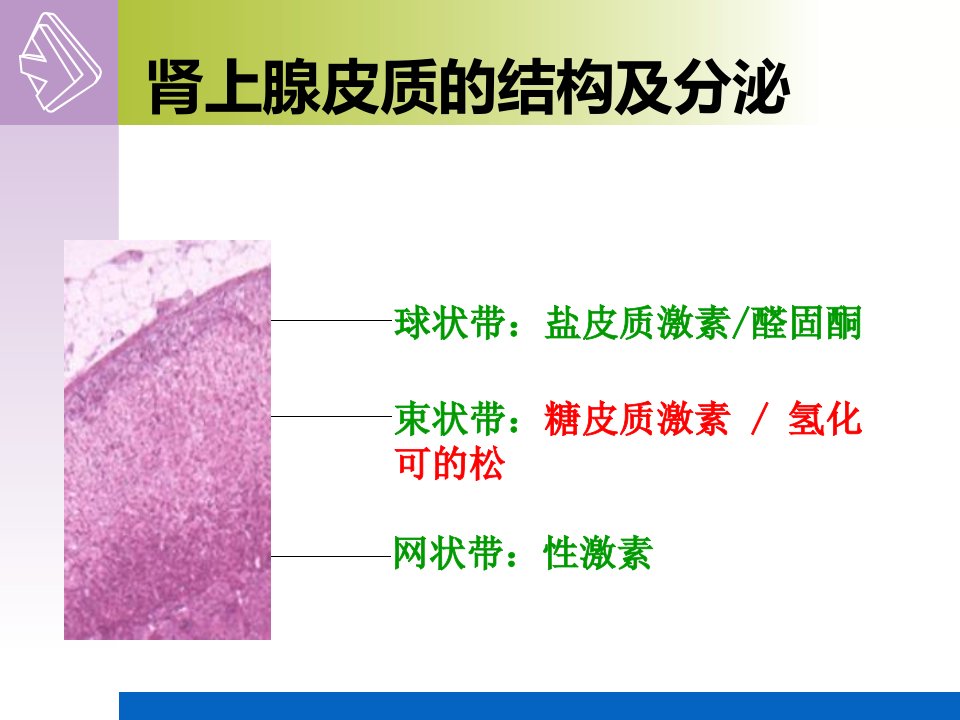 肾上腺皮质的结构及分泌

球状带：盐皮质激素/醛固酮

束状带：糖皮质激素 / 氢化可的松

网状带：性激素